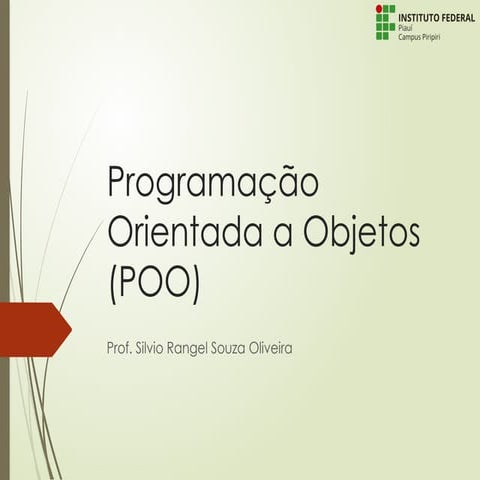 INSTITUTO FEDERAL
Piauí
Campus Piripiri

Programação Orientada a Objetos (POO)

Prof. Silvio Rangel Souza Oliveira